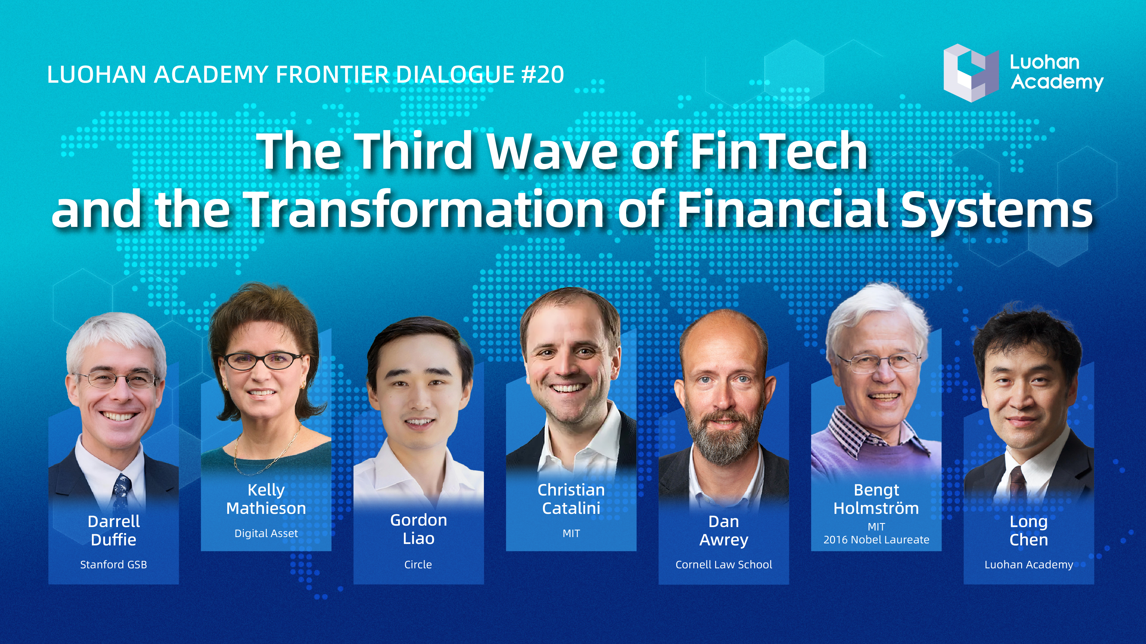 LUOHAN ACADEMY FRONTIER DIALOGUE #20

Luohan Academy

The Third Wave of FinTech and the Transformation of Financial Systems

Darrell Duffie
Stanford GSB

Kelly Mathieson
Digital Asset

Gordon Liao
Circle

Christian Catalini
MIT

Dan Awrey
Cornell Law School

Bengt Holmström
MIT
2016 Nobel Laureate

Long Chen
Luohan Academy